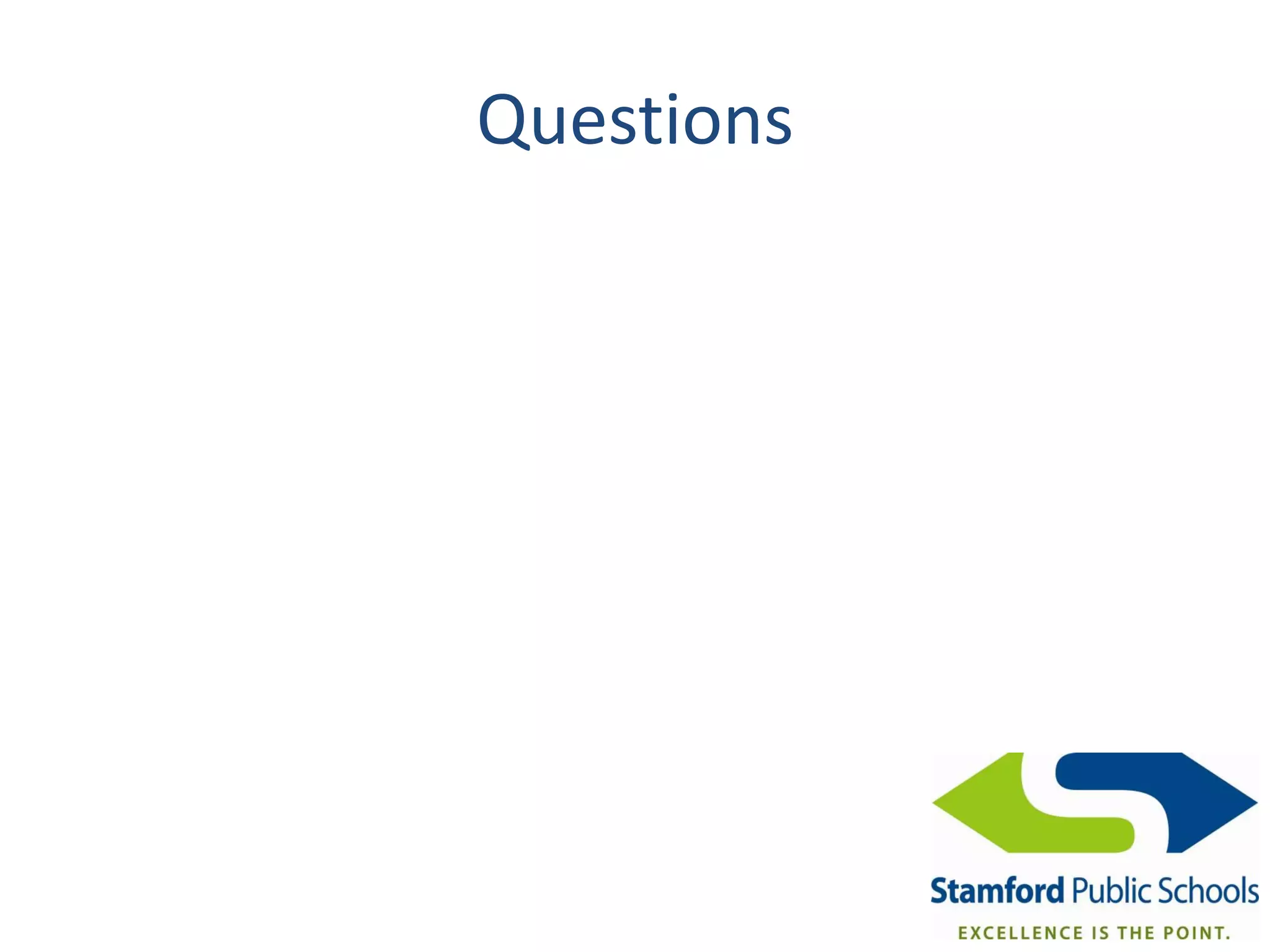 Questions

Stamford Public Schools
EXCELLENCE IS THE POINT.